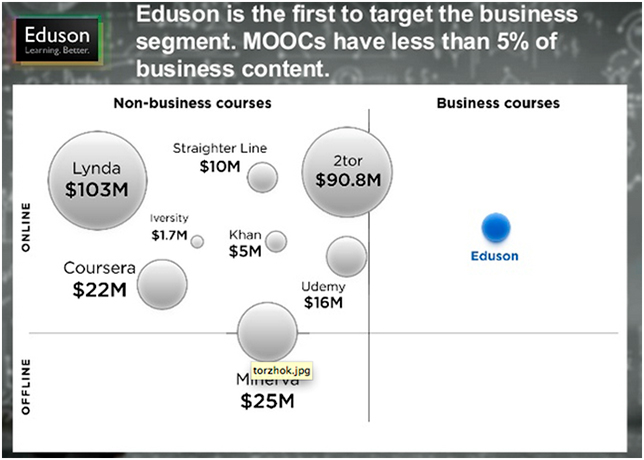 Eduson
Learning. Better.

Eduson is the first to target the business segment. MOOCs have less than 5% of business content.

Non-business courses

Business courses

ONLINE

OFFLINE

Lynda
$103M

Straighter Line
$10M

2tor
$90.8M

Iversity
$1.7M

Khan
$5M

Coursera
$22M

Udemy
$16M

Eduson

torzhok.jpg

Minerva
$25M